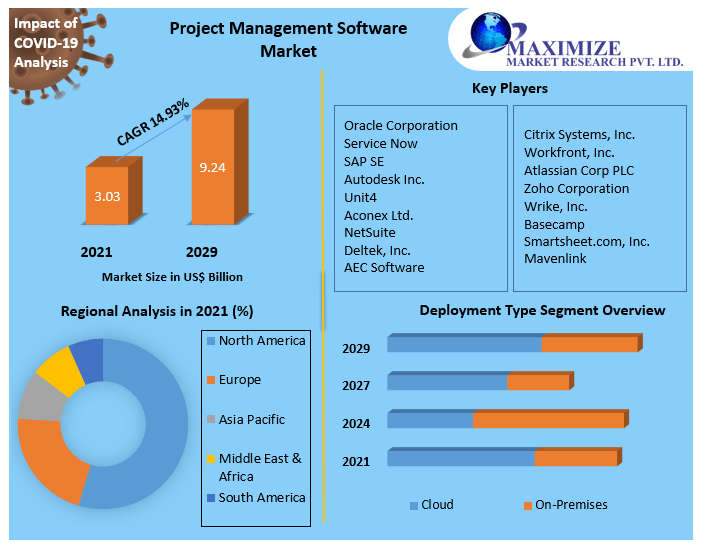 Impact of COVID-19 Analysis

Project Management Software Market

MAXIMIZE MARKET RESEARCH PVT. LTD.

CAGR 14.93%

3.03

9.24

2021

2029

Market Size in US$ Billion

Key Players

Oracle Corporation
Service Now
SAP SE
Autodesk Inc.
Unit4
Aconex Ltd.
NetSuite
Deltek, Inc.
AEC Software

Citrix Systems, Inc.
Workfront, Inc.
Atlassian Corp PLC
Zoho Corporation
Wrike, Inc.
Basecamp
Smartsheet.com, Inc.
Mavenlink

Regional Analysis in 2021 (%)

North America
Europe
Asia Pacific
Middle East & Africa
South America

Deployment Type Segment Overview

2029
2027
2024
2021

Cloud
On-Premises